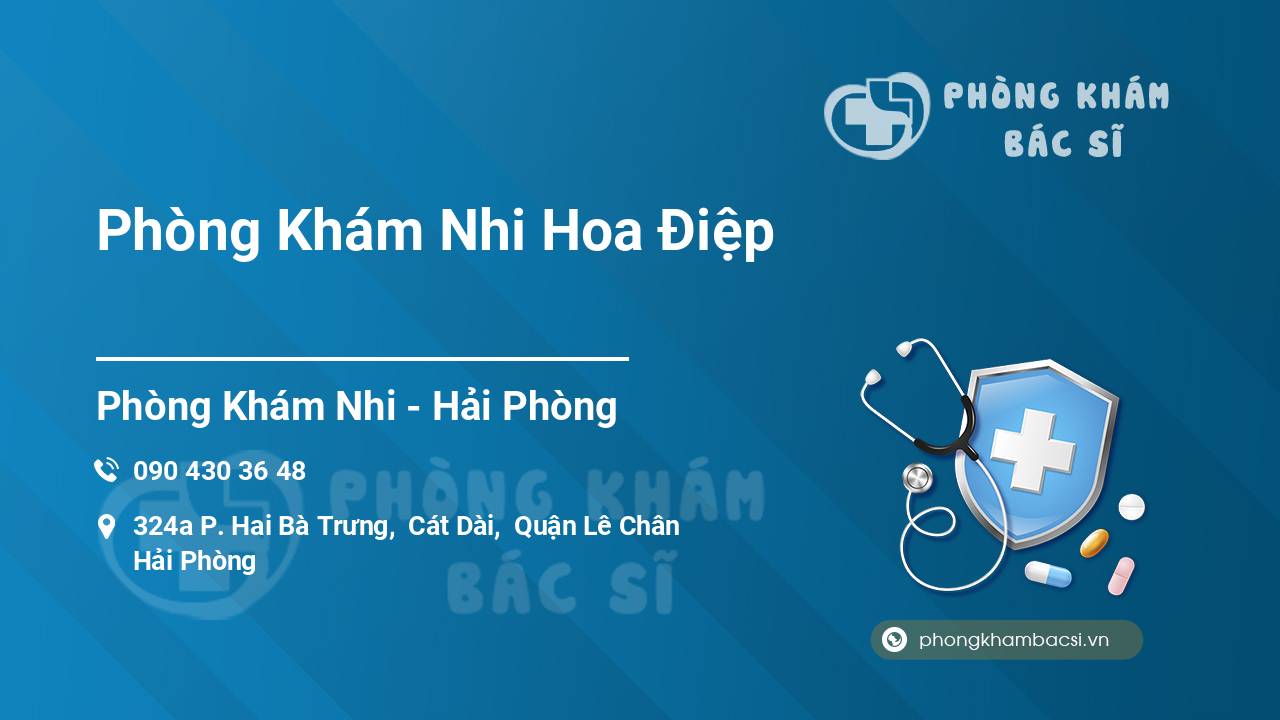 PHÒNG KHÁM
BÁC SĨ

Phòng Khám Nhi Hoa Điệp

Phòng Khám Nhi - Hải Phòng

090 430 36 48

324a P. Hai Bà Trưng, Cát Dài, Quận Lê Chân Hải Phòng

PHÒNG KHÁM
BÁC SĨ

phongkhambacsi.vn